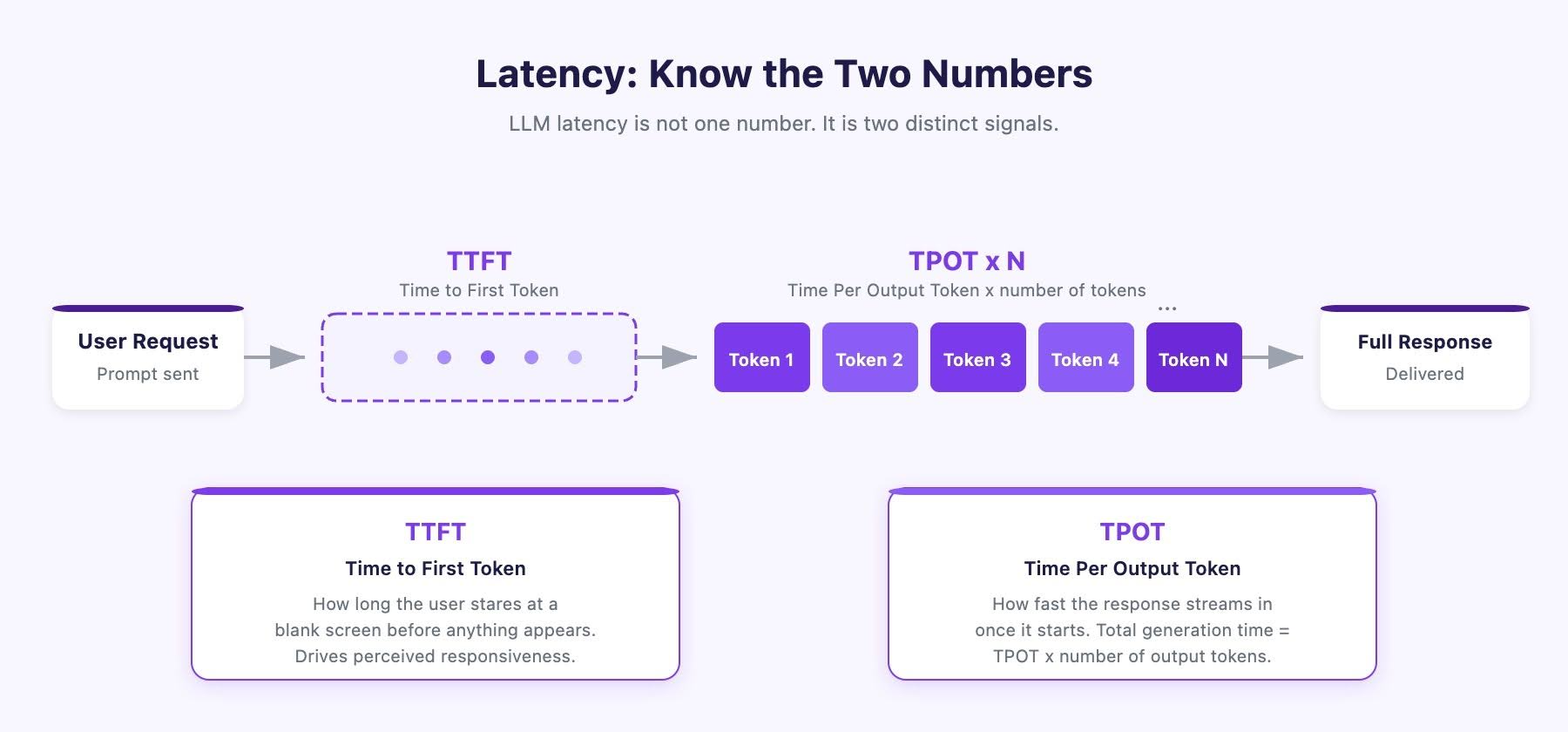 Latency: Know the Two Numbers

LLM latency is not one number. It is two distinct signals.

User Request
Prompt sent

TTFT
Time to First Token

TPOT x N
Time Per Output Token x number of tokens

Token 1 Token 2 Token 3 Token 4 ... Token N

Full Response
Delivered

TTFT
Time to First Token
How long the user stares at a blank screen before anything appears. Drives perceived responsiveness.

TPOT
Time Per Output Token
How fast the response streams in once it starts. Total generation time = TPOT x number of output tokens.